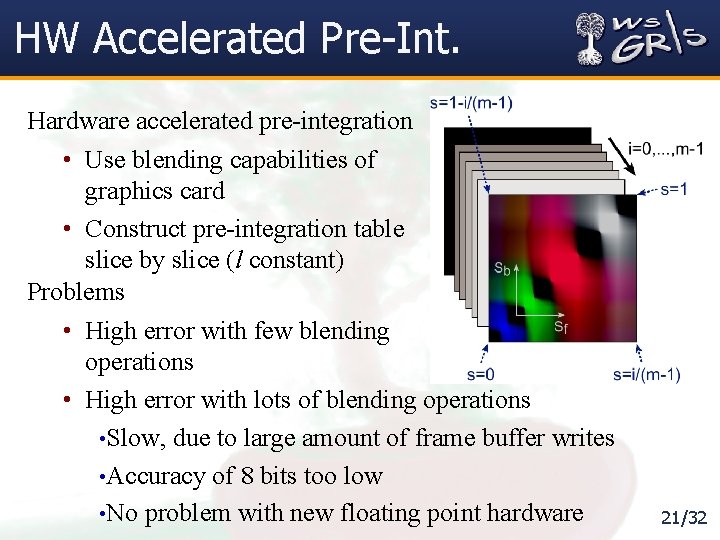 HW Accelerated Pre-Int.

WS GR\S

Hardware accelerated pre-integration

• Use blending capabilities of graphics card

• Construct pre-integration table slice by slice ($l$ constant)

Problems

• High error with few blending operations

• High error with lots of blending operations

•Slow, due to large amount of frame buffer writes

•Accuracy of 8 bits too low

•No problem with new floating point hardware

s=1-i/(m-1)

i=0,...,m-1

s=1

$s_b$

$s_f$

s=0

s=i/(m-1)

21/32